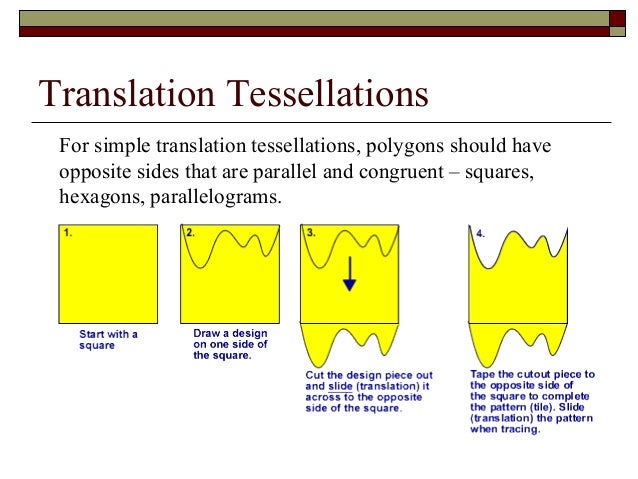 Translation Tessellations

For simple translation tessellations, polygons should have opposite sides that are parallel and congruent – squares, hexagons, parallelograms.

1.

Start with a square

2.

Draw a design on one side of the square.

3.

Cut the design piece out and slide (translation) it across to the opposite side of the square.

4.

Tape the cutout piece to the opposite side of the square to complete the pattern (tile). Slide (translation) the pattern when tracing.